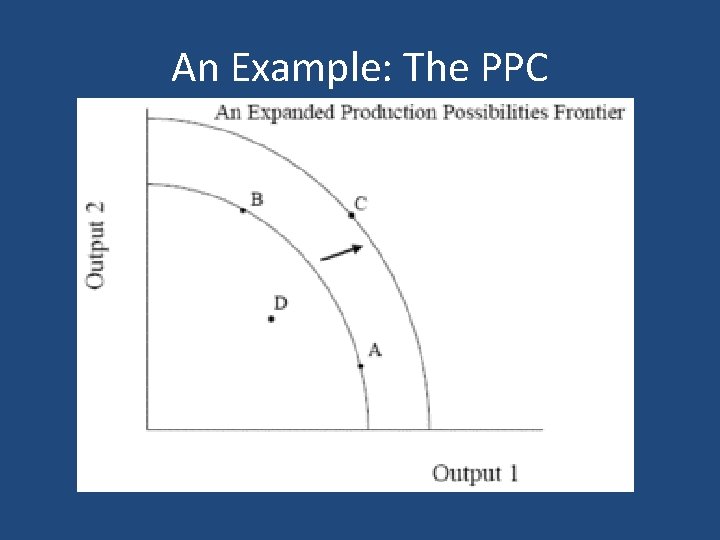 An Example: The PPC

An Expanded Production Possibilities Frontier

Output 2

B

C

D

A

Output 1